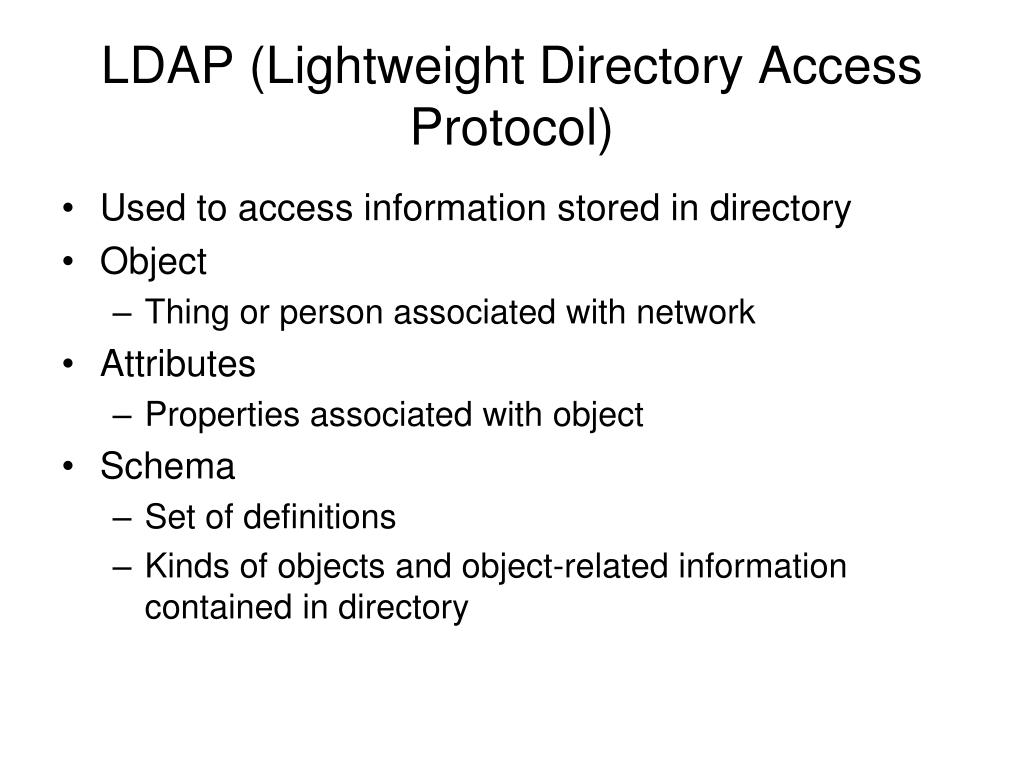 LDAP (Lightweight Directory Access Protocol)

• Used to access information stored in directory
• Object
  – Thing or person associated with network
• Attributes
  – Properties associated with object
• Schema
  – Set of definitions
  – Kinds of objects and object-related information contained in directory